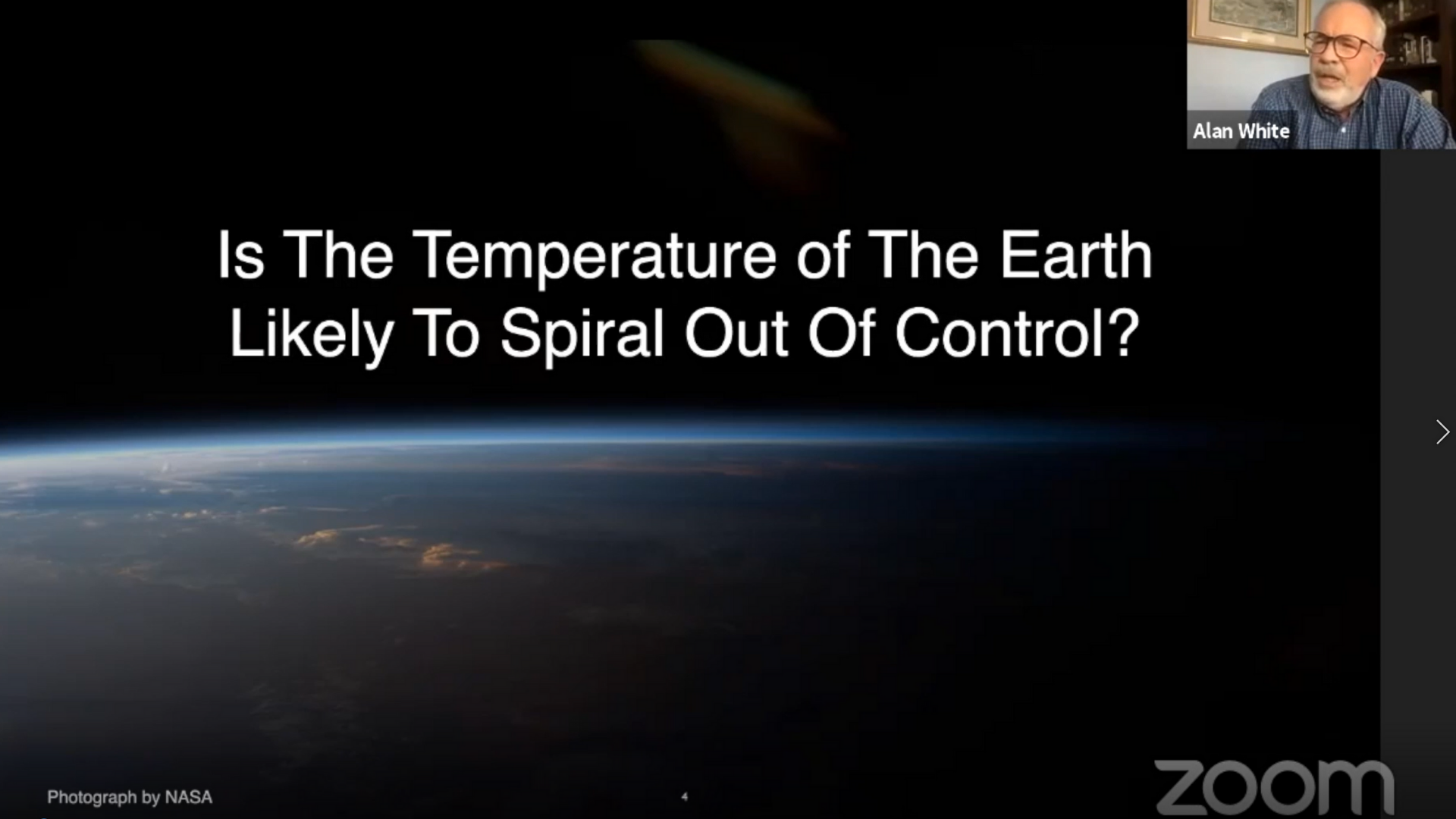 Alan White

Is The Temperature of The Earth Likely To Spiral Out Of Control?

Photograph by NASA

4

zoom